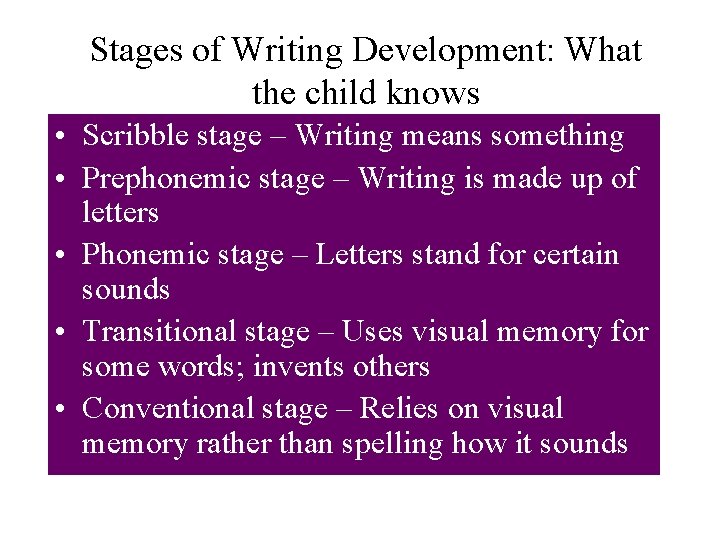 Stages of Writing Development: What the child knows

• Scribble stage – Writing means something
• Prephonemic stage – Writing is made up of letters
• Phonemic stage – Letters stand for certain sounds
• Transitional stage – Uses visual memory for some words; invents others
• Conventional stage – Relies on visual memory rather than spelling how it sounds